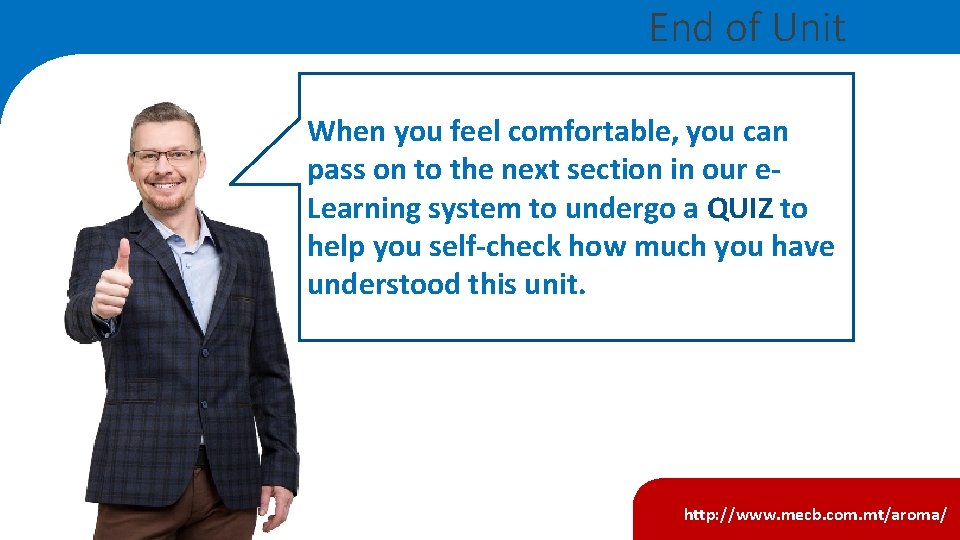 End of Unit

When you feel comfortable, you can pass on to the next section in our e-Learning system to undergo a QUIZ to help you self-check how much you have understood this unit.

http://www.mecb.com.mt/aroma/